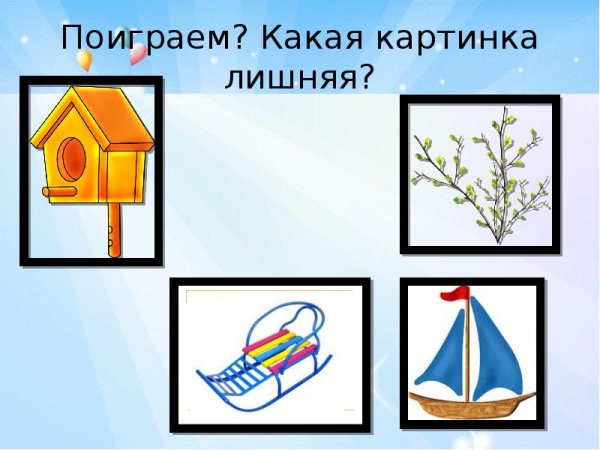 Поиграем? Какая картинка лишняя?